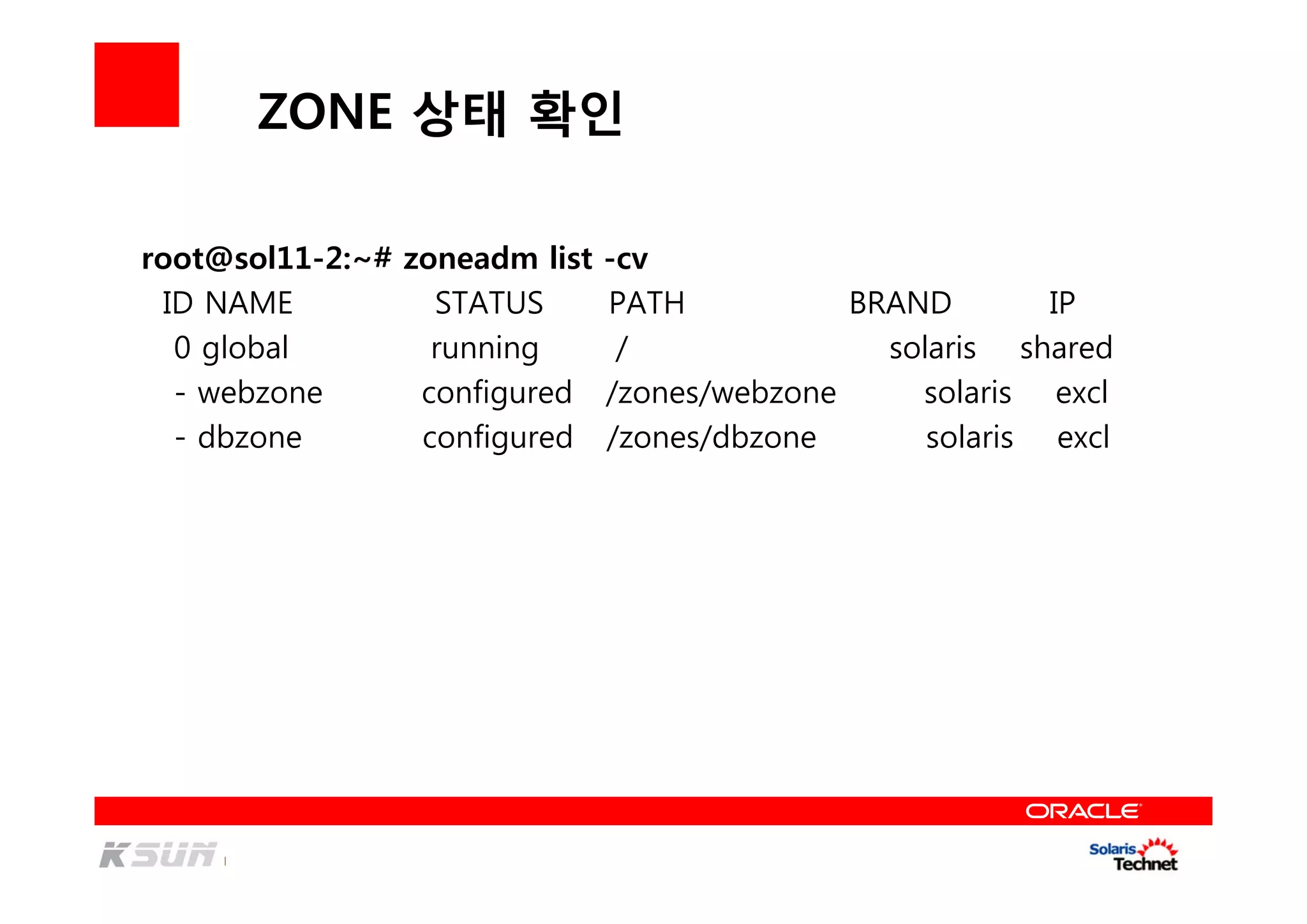 ZONE 상태 확인

root@sol11-2:~# zoneadm list -cv

| ID | NAME | STATUS | PATH | BRAND | IP |
|---|---|---|---|---|---|
| 0 | global | running | / | solaris | shared |
| - | webzone | configured | /zones/webzone | solaris | excl |
| - | dbzone | configured | /zones/dbzone | solaris | excl |

ORACLE

KSUN

Solaris Technet